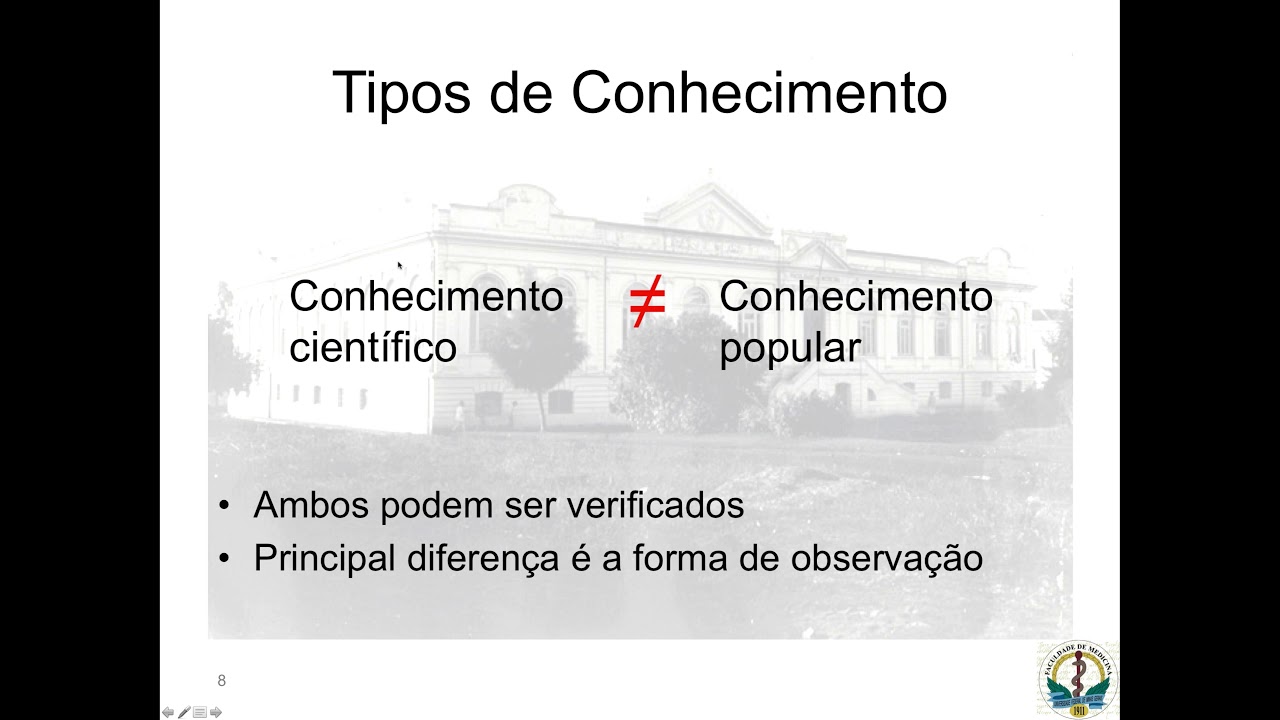 Tipos de Conhecimento

Conhecimento científico $\neq$ Conhecimento popular

• Ambos podem ser verificados
• Principal diferença é a forma de observação

8

FACULDADE DE MEDICINA
1911